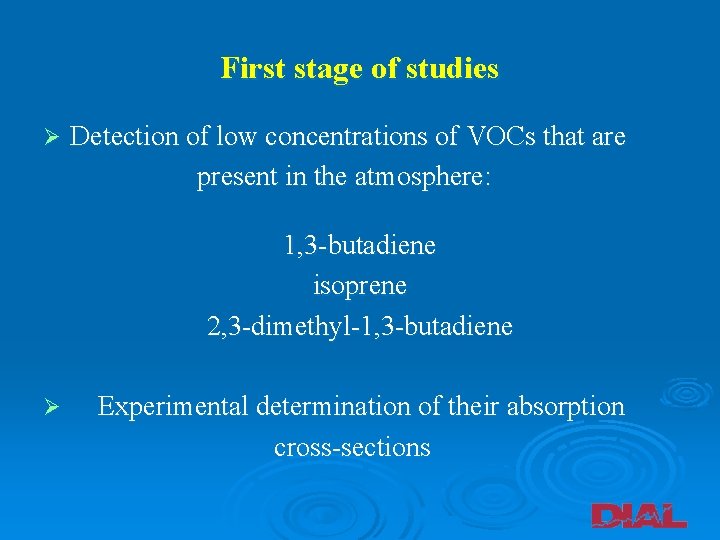 First stage of studies

➢ Detection of low concentrations of VOCs that are present in the atmosphere:

1,3-butadiene
isoprene
2,3-dimethyl-1,3-butadiene

➢ Experimental determination of their absorption cross-sections

DIAL